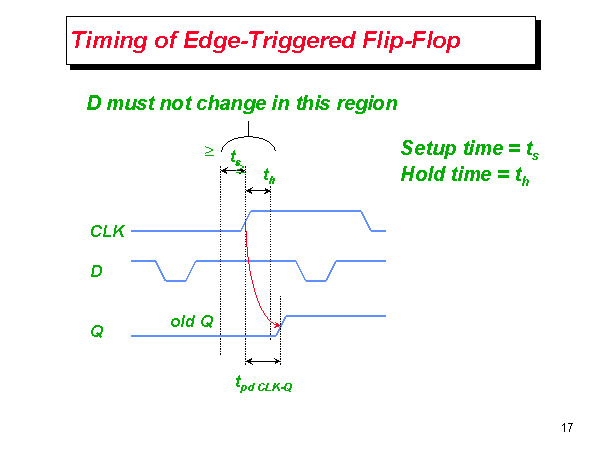 Timing of Edge-Triggered Flip-Flop

D must not change in this region

$\geq$ $t_s$ $t_h$

Setup time = $t_s$
Hold time = $t_h$

CLK

D

Q

old Q

$t_{pd\ CLK\text{-}Q}$

17